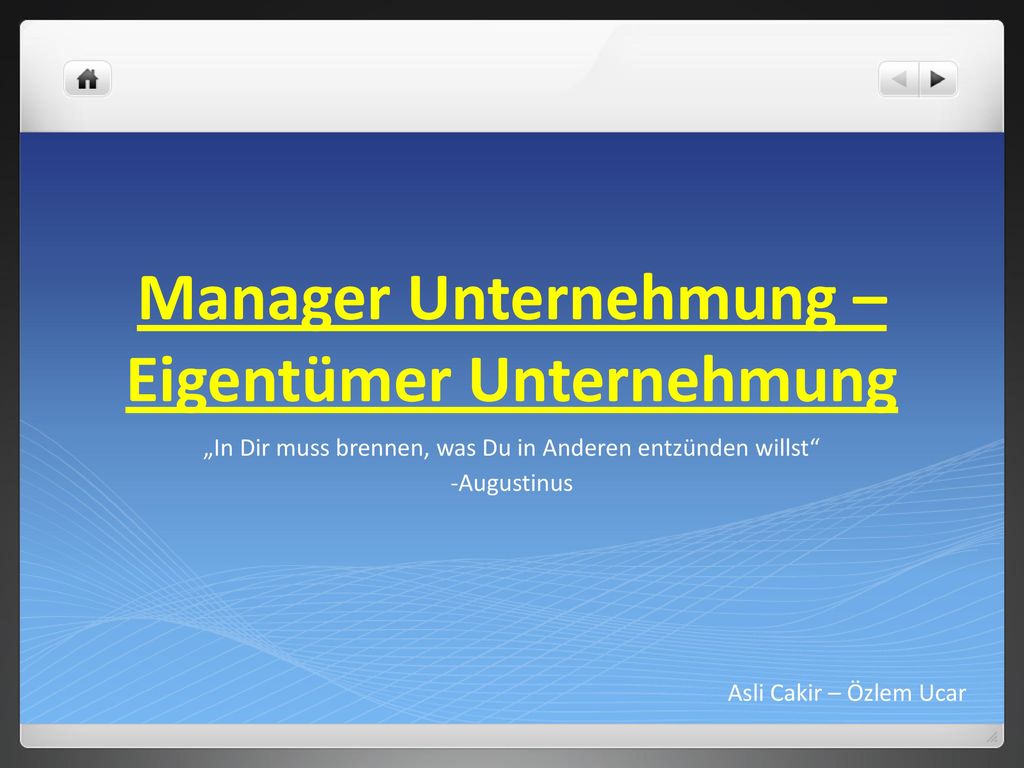 Manager Unternehmung – Eigentümer Unternehmung

„In Dir muss brennen, was Du in Anderen entzünden willst“
-Augustinus

Asli Cakir – Özlem Ucar